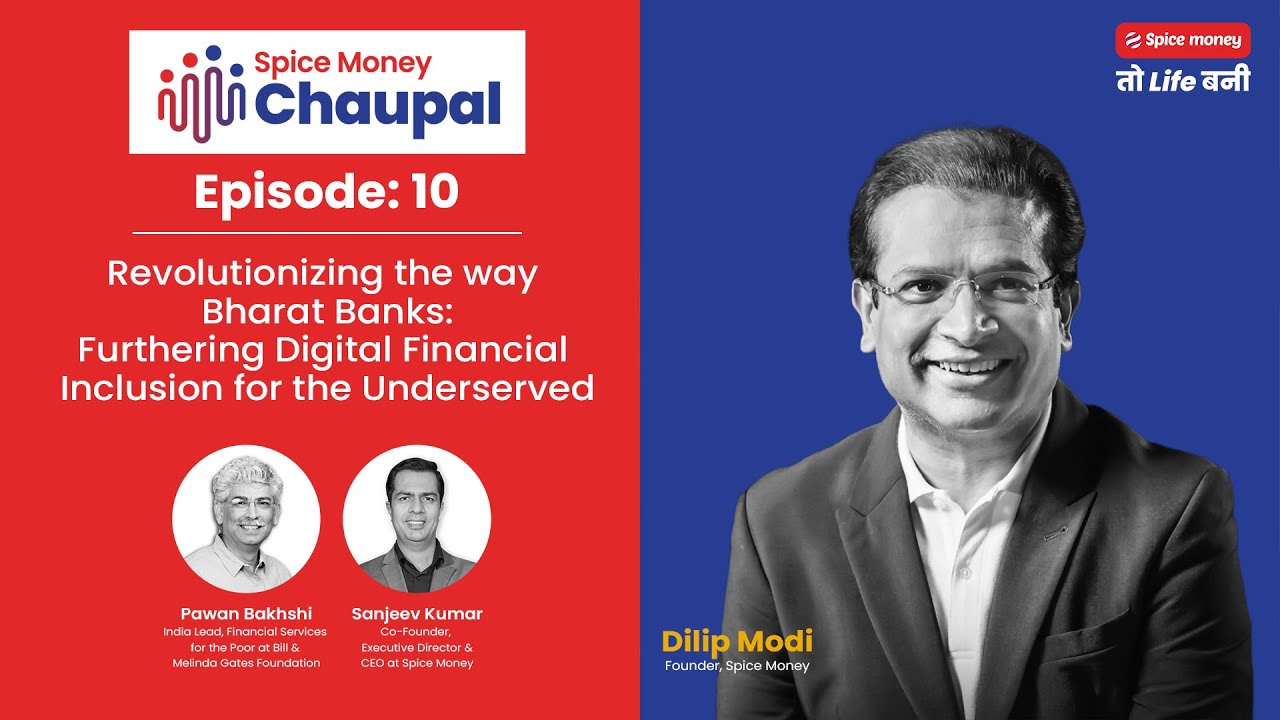 Spice Money
Chaupal

Episode: 10

Revolutionizing the way Bharat Banks: Furthering Digital Financial Inclusion for the Underserved

Pawan Bakhshi
India Lead, Financial Services for the Poor at Bill & Melinda Gates Foundation

Sanjeev Kumar
Co-Founder, Executive Director & CEO at Spice Money

Spice money
तो Life बनी

Dilip Modi
Founder, Spice Money